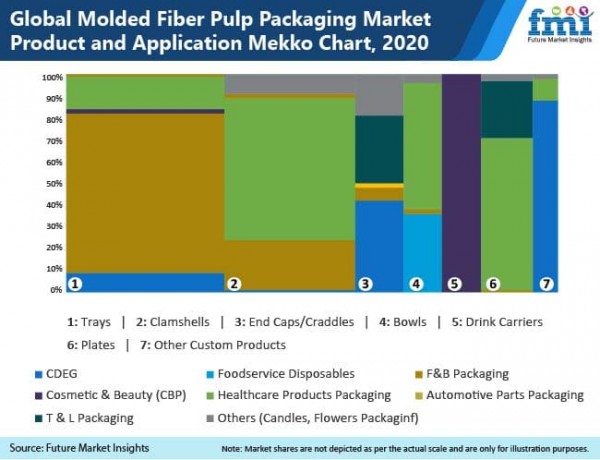 Global Molded Fiber Pulp Packaging Market Product and Application Mekko Chart, 2020

fmi
Future Market Insights

100%
90%
80%
70%
60%
50%
40%
30%
20%
10%
0%

1
2
3
4
5
6
7

1: Trays | 2: Clamshells | 3: End Caps/Craddles | 4: Bowls | 5: Drink Carriers
6: Plates | 7: Other Custom Products

CDEG
Foodservice Disposables
F&B Packaging
Cosmetic & Beauty (CBP)
Healthcare Products Packaging
Automotive Parts Packaging
T & L Packaging
Others (Candles, Flowers Packaginf)

Source: Future Market Insights

Note: Market shares are not depicted as per the actual scale and are only for illustration purposes.